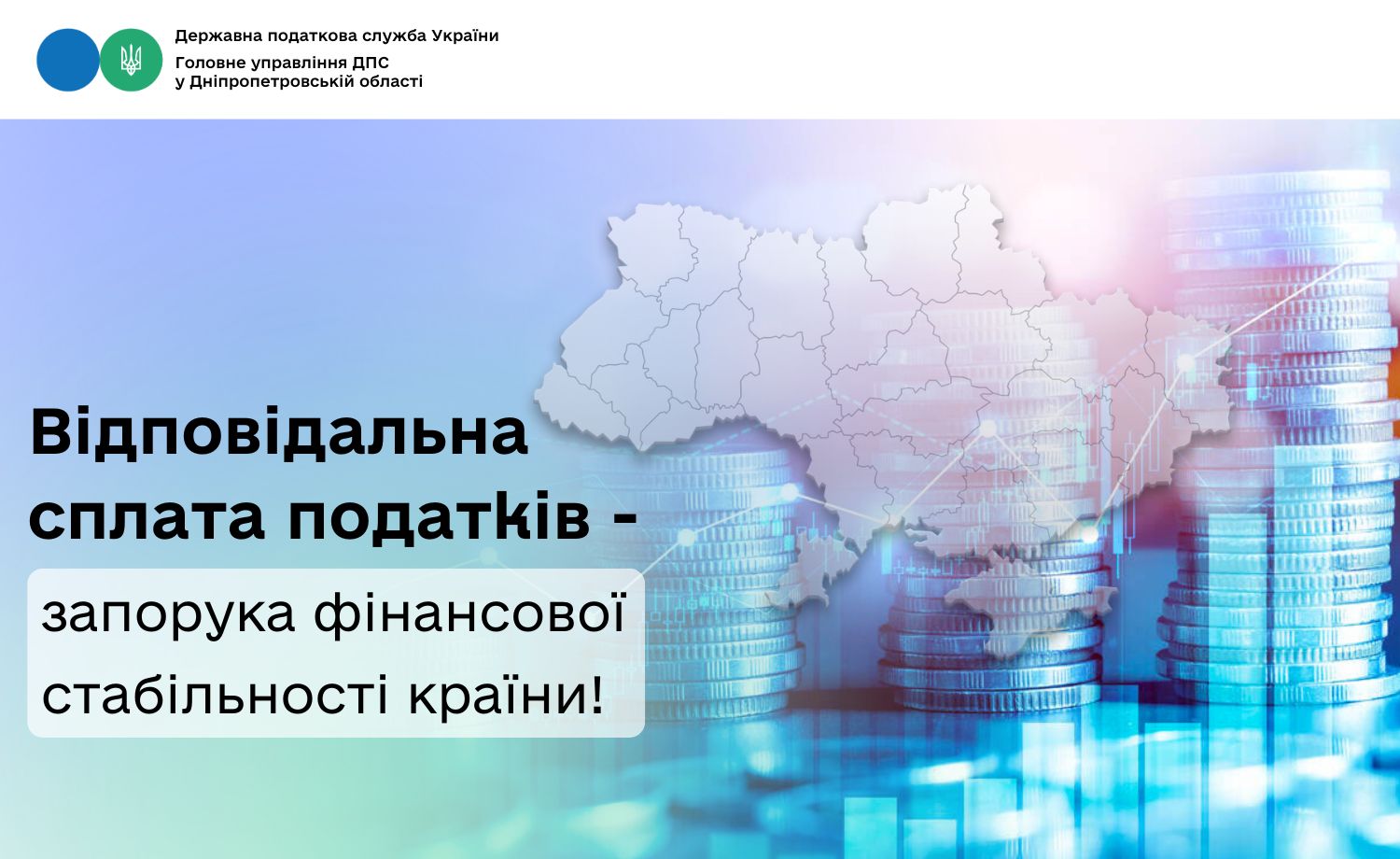 Державна податкова служба України
Головне управління ДПС
у Дніпропетровській області

Відповідальна сплата податків -

запорука фінансової стабільності країни!